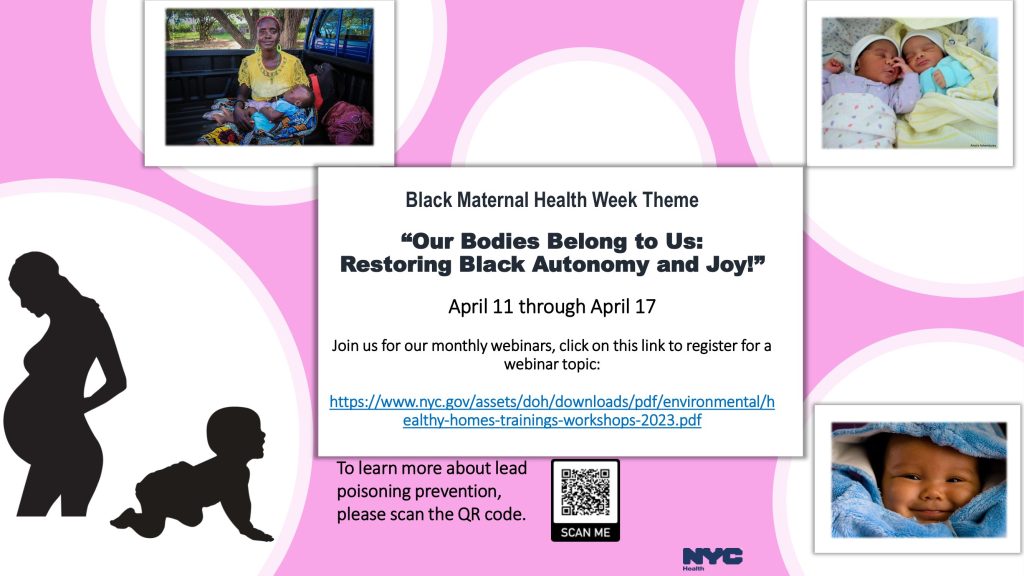 Black Maternal Health Week Theme

“Our Bodies Belong to Us: Restoring Black Autonomy and Joy!”

April 11 through April 17

Join us for our monthly webinars, click on this link to register for a webinar topic:

https://www.nyc.gov/assets/doh/downloads/pdf/environmental/healthy-homes-trainings-workshops-2023.pdf

To learn more about lead poisoning prevention, please scan the QR code.

SCAN ME

NYC Health